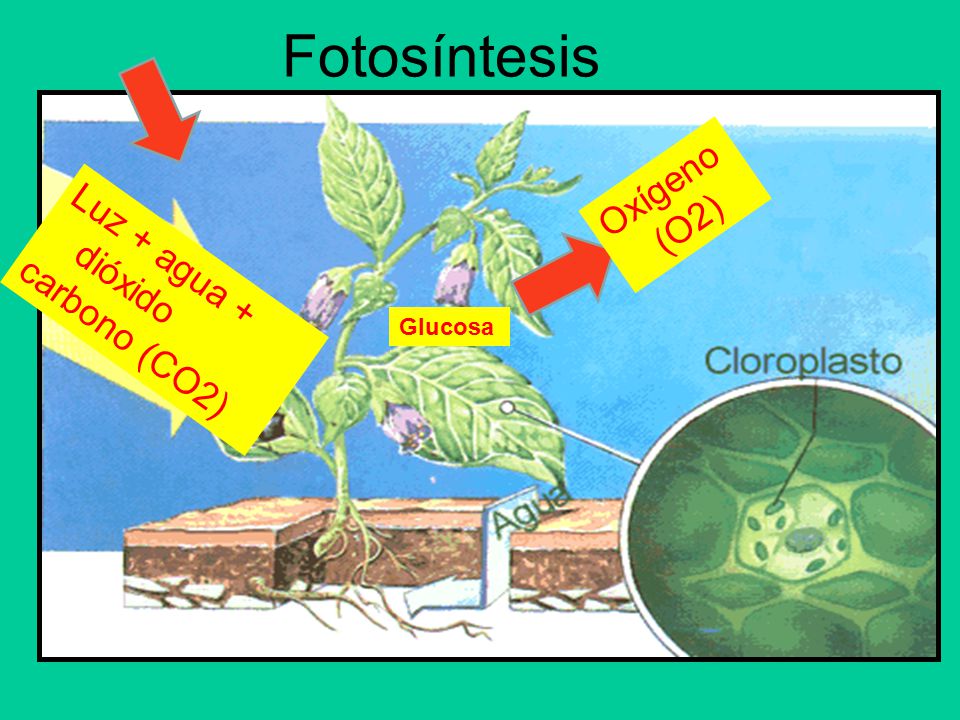 Fotosíntesis

Luz + agua + dióxido carbono (CO2)

Glucosa

Oxígeno (O2)

Cloroplasto

Agua